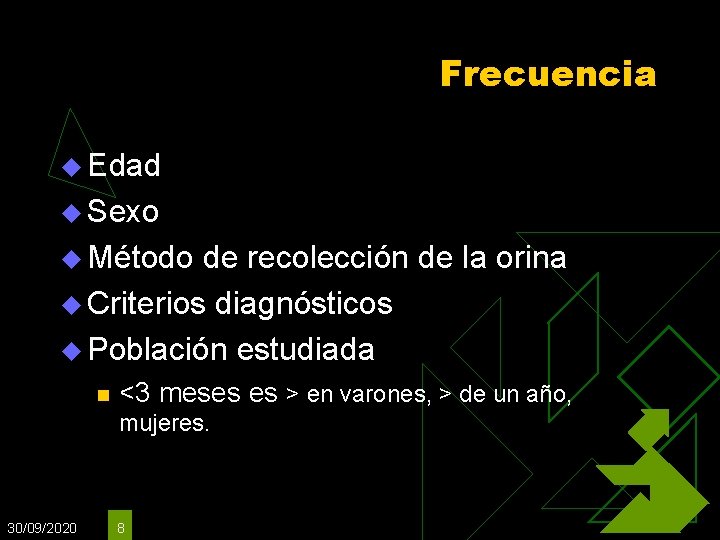 Frecuencia

Edad
Sexo
Método de recolección de la orina
Criterios diagnósticos
Población estudiada
<3 meses es > en varones, > de un año, mujeres.

30/09/2020
8